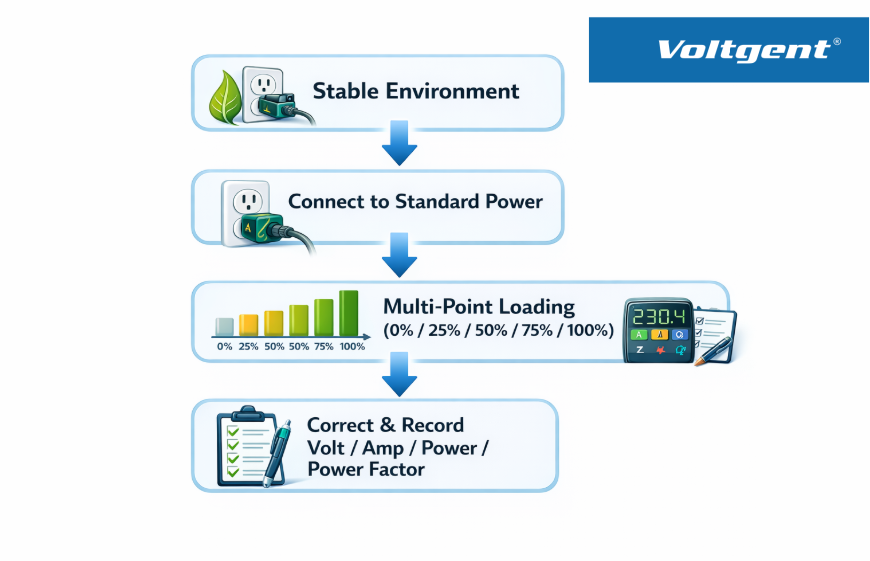 Voltgent®

Stable Environment

Connect to Standard Power

0% 25% 50% 50% 75% 100%

Multi-Point Loading (0% / 25% / 50% / 75% / 100%)

230.4

A

Z

Correct & Record Volt / Amp / Power / Power Factor